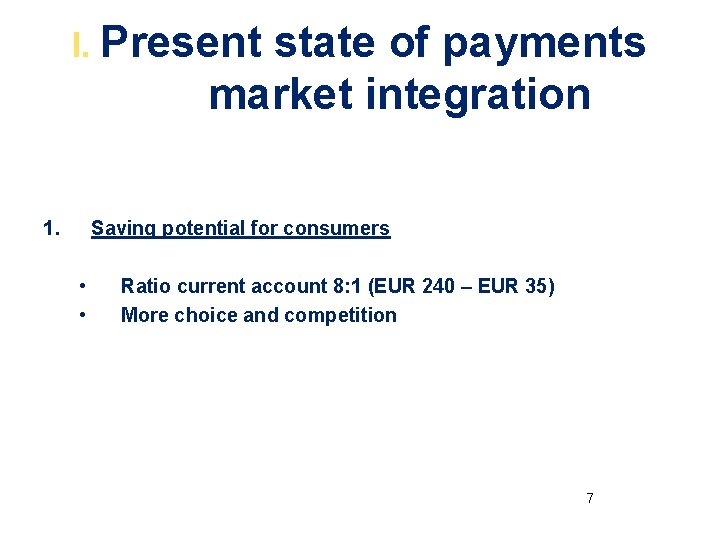 I. Present state of payments market integration

1. Saving potential for consumers

• Ratio current account 8:1 (EUR 240 – EUR 35)
• More choice and competition

7